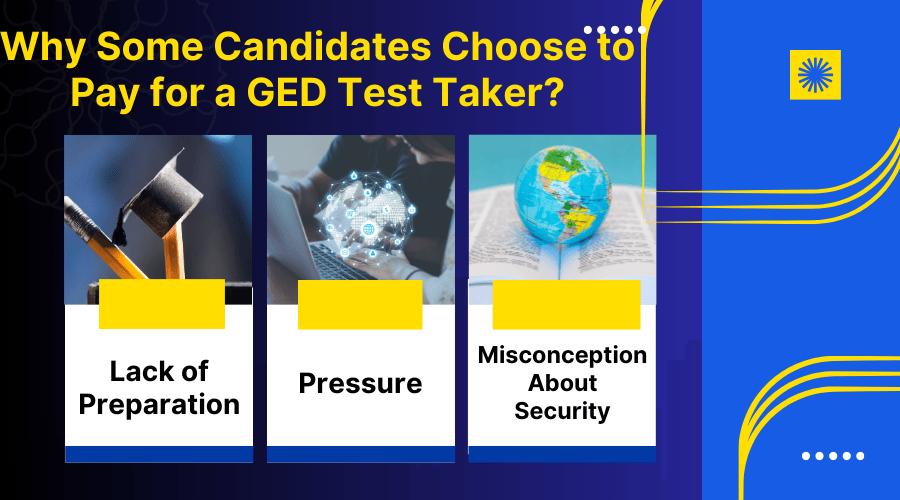 Why Some Candidates Choose to Pay for a GED Test Taker?

Lack of Preparation

Pressure

Misconception About Security